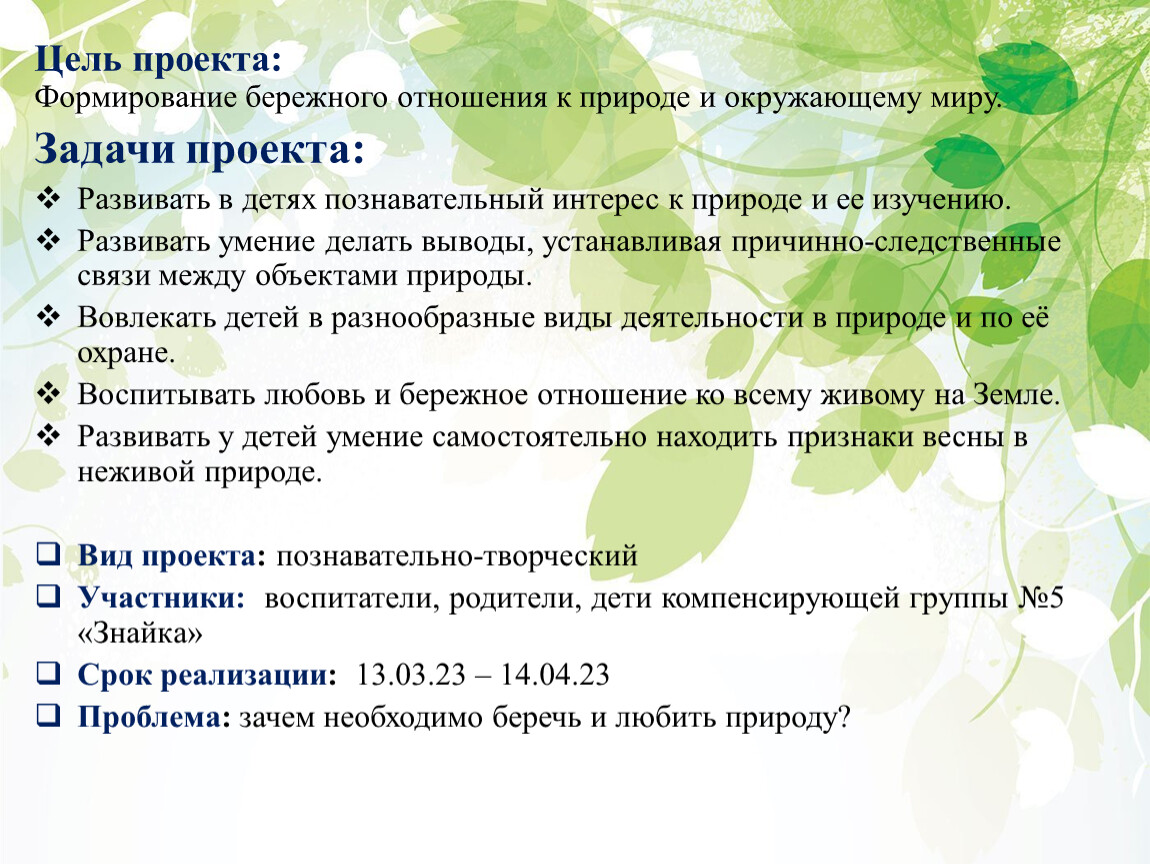 Цель проекта:
Формирование бережного отношения к природе и окружающему миру.

Задачи проекта:

❖ Развивать в детях познавательный интерес к природе и ее изучению.
❖ Развивать умение делать выводы, устанавливая причинно-следственные связи между объектами природы.
❖ Вовлекать детей в разнообразные виды деятельности в природе и по её охране.
❖ Воспитывать любовь и бережное отношение ко всему живому на Земле.
❖ Развивать у детей умение самостоятельно находить признаки весны в неживой природе.

❑ Вид проекта: познавательно-творческий
❑ Участники: воспитатели, родители, дети компенсирующей группы №5 «Знайка»
❑ Срок реализации: 13.03.23 – 14.04.23
❑ Проблема: зачем необходимо беречь и любить природу?